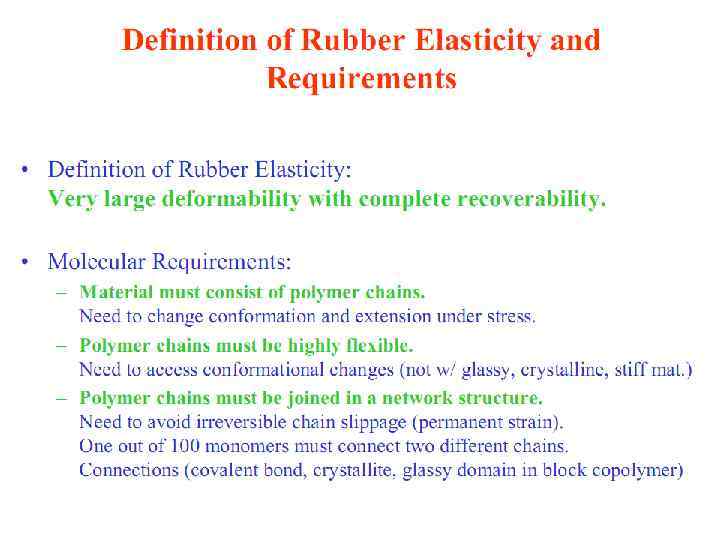 Definition of Rubber Elasticity and Requirements

• Definition of Rubber Elasticity:
Very large deformability with complete recoverability.

• Molecular Requirements:
– Material must consist of polymer chains.
Need to change conformation and extension under stress.
– Polymer chains must be highly flexible.
Need to access conformational changes (not w/ glassy, crystalline, stiff mat.)
– Polymer chains must be joined in a network structure.
Need to avoid irreversible chain slippage (permanent strain).
One out of 100 monomers must connect two different chains.
Connections (covalent bond, crystallite, glassy domain in block copolymer)